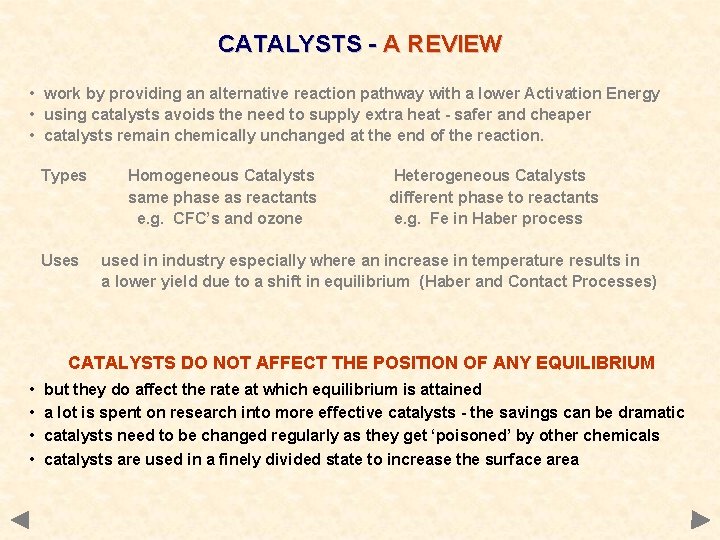 CATALYSTS - A REVIEW

• work by providing an alternative reaction pathway with a lower Activation Energy
• using catalysts avoids the need to supply extra heat - safer and cheaper
• catalysts remain chemically unchanged at the end of the reaction.

Types

Homogeneous Catalysts
same phase as reactants
e.g. CFC's and ozone

Heterogeneous Catalysts
different phase to reactants
e.g. Fe in Haber process

Uses used in industry especially where an increase in temperature results in a lower yield due to a shift in equilibrium (Haber and Contact Processes)

CATALYSTS DO NOT AFFECT THE POSITION OF ANY EQUILIBRIUM

• but they do affect the rate at which equilibrium is attained
• a lot is spent on research into more effective catalysts - the savings can be dramatic
• catalysts need to be changed regularly as they get 'poisoned' by other chemicals
• catalysts are used in a finely divided state to increase the surface area